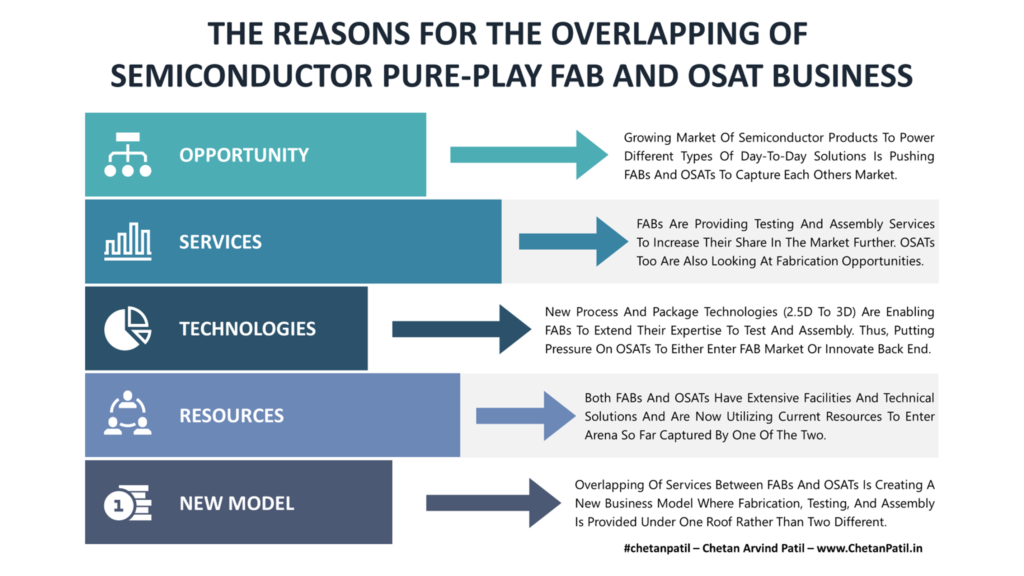 THE REASONS FOR THE OVERLAPPING OF SEMICONDUCTOR PURE-PLAY FAB AND OSAT BUSINESS

OPPORTUNITY

Growing Market Of Semiconductor Products To Power Different Types Of Day-To-Day Solutions Is Pushing FABs And OSATs To Capture Each Others Market.

SERVICES

FABs Are Providing Testing And Assembly Services To Increase Their Share In The Market Further. OSATs Too Are Also Looking At Fabrication Opportunities.

TECHNOLOGIES

New Process And Package Technologies (2.5D To 3D) Are Enabling FABs To Extend Their Expertise To Test And Assembly. Thus, Putting Pressure On OSATs To Either Enter FAB Market Or Innovate Back End.

RESOURCES

Both FABs And OSATs Have Extensive Facilities And Technical Solutions And Are Now Utilizing Current Resources To Enter Arena So Far Captured By One Of The Two.

NEW MODEL

Overlapping Of Services Between FABs And OSATs Is Creating A New Business Model Where Fabrication, Testing, And Assembly Is Provided Under One Roof Rather Than Two Different.

#chetanpatil – Chetan Arvind Patil – www.ChetanPatil.in